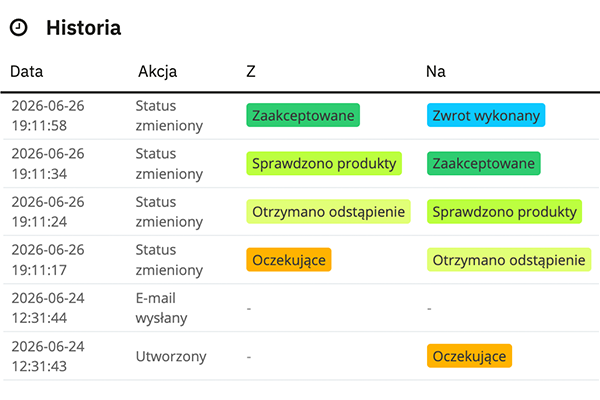 Historia

| Data | Akcja | Z | Na |
|---|---|---|---|
| 2026-06-26 19:11:58 | Status zmieniony | Zaakceptowane | Zwrot wykonany |
| 2026-06-26 19:11:34 | Status zmieniony | Sprawdzono produkty | Zaakceptowane |
| 2026-06-26 19:11:24 | Status zmieniony | Otrzymano odstąpienie | Sprawdzono produkty |
| 2026-06-26 19:11:17 | Status zmieniony | Oczekujące | Otrzymano odstąpienie |
| 2026-06-24 12:31:44 | E-mail wysłany | - | - |
| 2026-06-24 12:31:43 | Utworzony | - | Oczekujące |